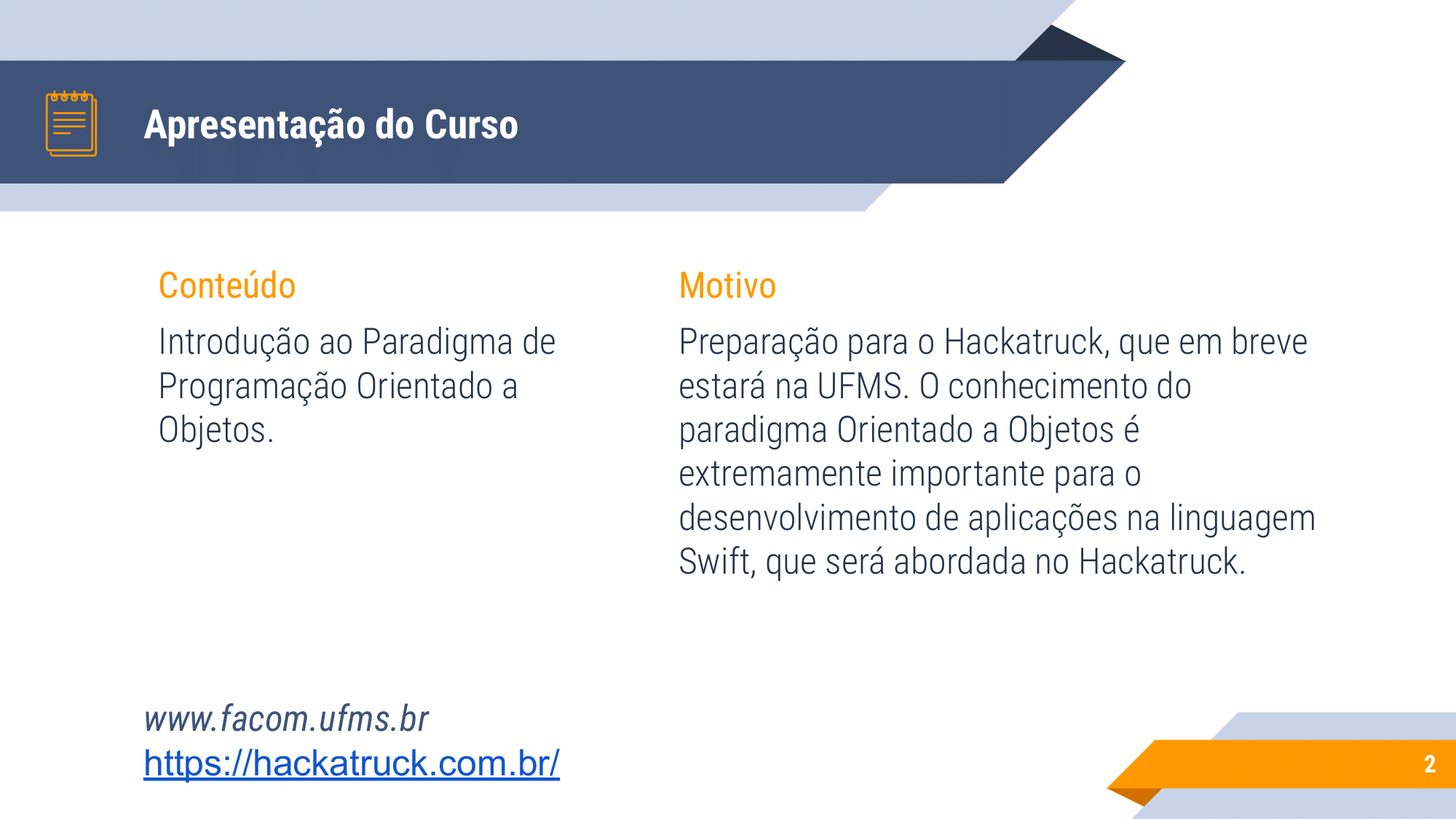 Apresentação do Curso

Conteúdo

Introdução ao Paradigma de Programação Orientado a Objetos.

Motivo

Preparação para o Hackatruck, que em breve estará na UFMS. O conhecimento do paradigma Orientado a Objetos é extremamente importante para o desenvolvimento de aplicações na linguagem Swift, que será abordada no Hackatruck.

www.facom.ufms.br
https://hackatruck.com.br/

2